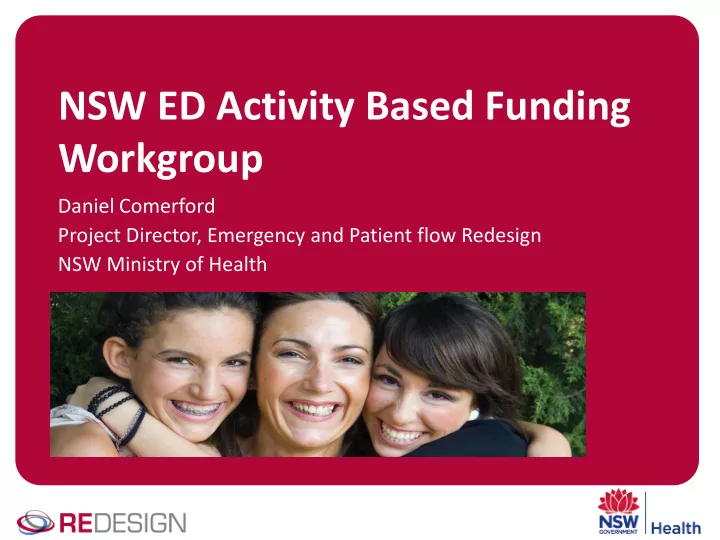 NSW ED Activity Based Funding Workgroup

Daniel Comerford
Project Director, Emergency and Patient flow Redesign
NSW Ministry of Health

REDESIGN

NSW GOVERNMENT Health